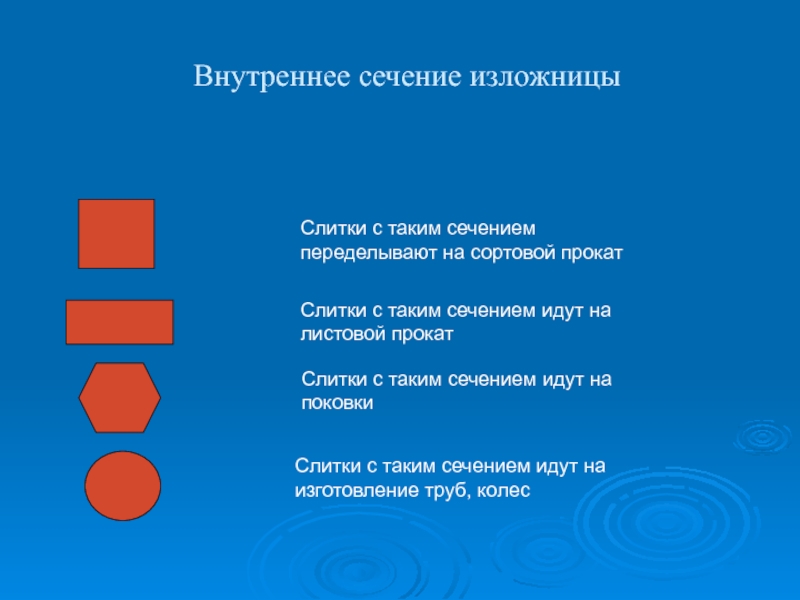 Внутреннее сечение изложницы

Слитки с таким сечением переделывают на сортовой прокат

Слитки с таким сечением идут на листовой прокат

Слитки с таким сечением идут на поковки

Слитки с таким сечением идут на изготовление труб, колес